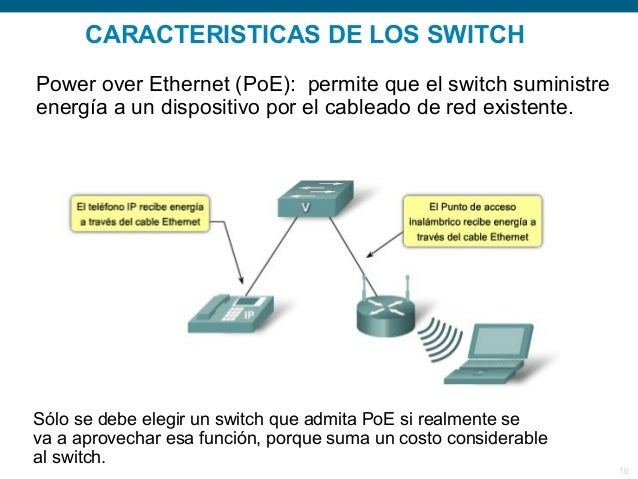 CARACTERISTICAS DE LOS SWITCH

Power over Ethernet (PoE): permite que el switch suministre energía a un dispositivo por el cableado de red existente.

El teléfono IP recibe energía a través del cable Ethernet

V

El Punto de acceso inalámbrico recibe energía a través del cable Ethernet

IP

Sólo se debe elegir un switch que admita PoE si realmente se va a aprovechar esa función, porque suma un costo considerable al switch.

16